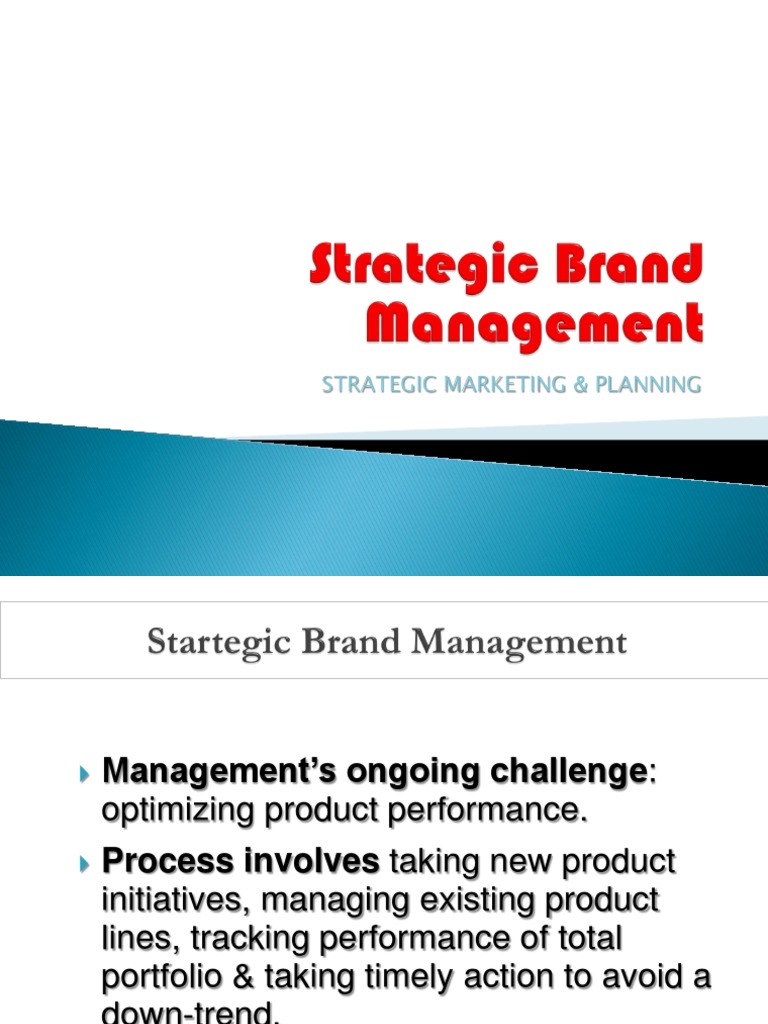 Strategic Brand Management

STRATEGIC MARKETING & PLANNING

Startegic Brand Management

Management's ongoing challenge: optimizing product performance.

Process involves taking new product initiatives, managing existing product lines, tracking performance of total portfolio & taking timely action to avoid a down-trend.